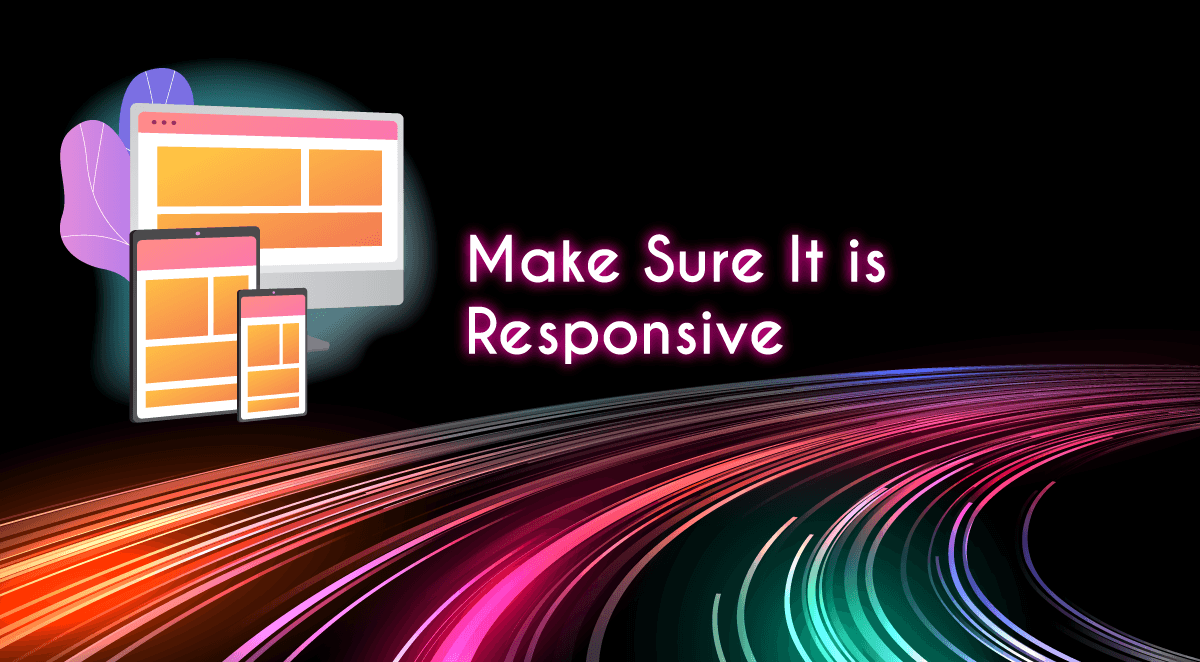 Make Sure It is Responsive